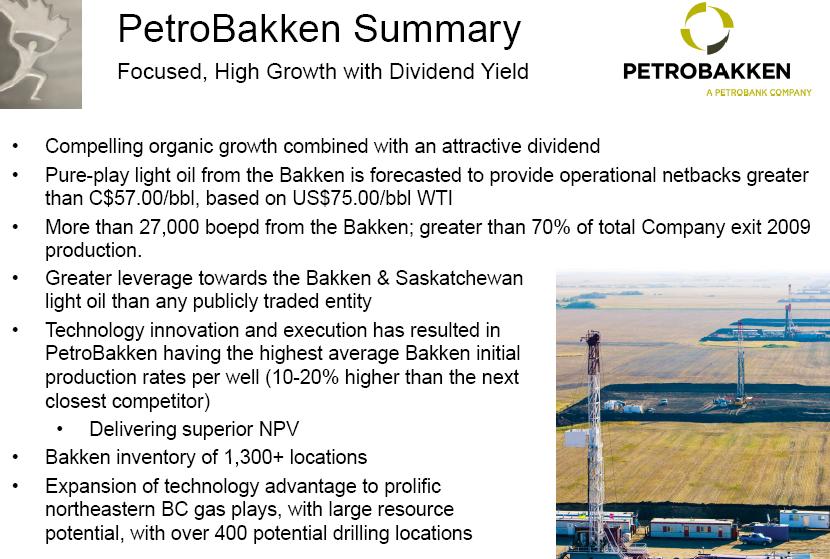 PetroBakken Summary

Focused, High Growth with Dividend Yield

PETROBAKKEN
A PETROBANK COMPANY

• Compelling organic growth combined with an attractive dividend
• Pure-play light oil from the Bakken is forecasted to provide operational netbacks greater than C$57.00/bbl, based on US$75.00/bbl WTI
• More than 27,000 boepd from the Bakken; greater than 70% of total Company exit 2009 production.
• Greater leverage towards the Bakken & Saskatchewan light oil than any publicly traded entity
• Technology innovation and execution has resulted in PetroBakken having the highest average Bakken initial production rates per well (10-20% higher than the next closest competitor)
 • Delivering superior NPV
• Bakken inventory of 1,300+ locations
• Expansion of technology advantage to prolific northeastern BC gas plays, with large resource potential, with over 400 potential drilling locations